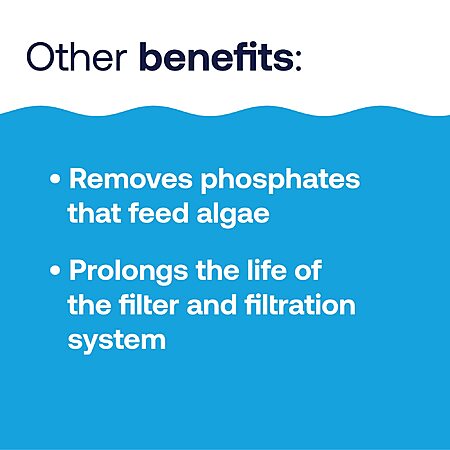 Other benefits:

• Removes phosphates that feed algae

• Prolongs the life of the filter and filtration system